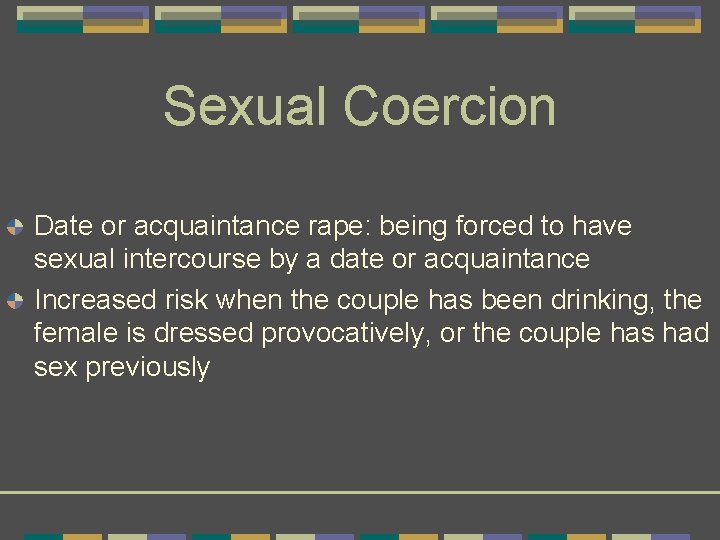 Sexual Coercion

Date or acquaintance rape: being forced to have sexual intercourse by a date or acquaintance

Increased risk when the couple has been drinking, the female is dressed provocatively, or the couple has had sex previously